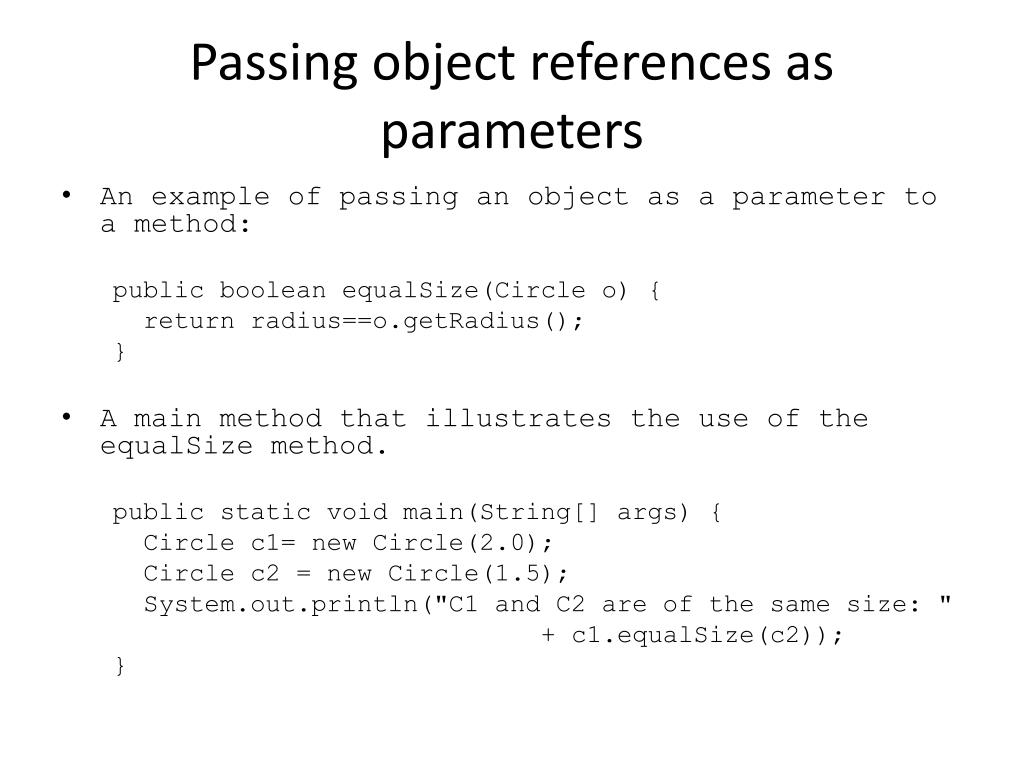 Passing object references as parameters

• An example of passing an object as a parameter to a method:

public boolean equalSize(Circle o) {
  return radius==o.getRadius();
}

• A main method that illustrates the use of the equalSize method.

public static void main(String[] args) {
  Circle c1= new Circle(2.0);
  Circle c2 = new Circle(1.5);
  System.out.println("C1 and C2 are of the same size: "
                            + c1.equalSize(c2));
}